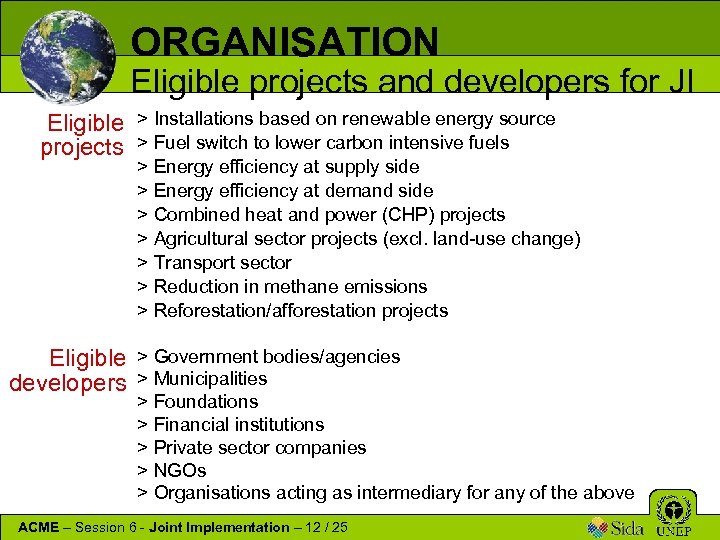 ORGANISATION
Eligible projects and developers for JI

Eligible projects
> Installations based on renewable energy source
> Fuel switch to lower carbon intensive fuels
> Energy efficiency at supply side
> Energy efficiency at demand side
> Combined heat and power (CHP) projects
> Agricultural sector projects (excl. land-use change)
> Transport sector
> Reduction in methane emissions
> Reforestation/afforestation projects

Eligible developers
> Government bodies/agencies
> Municipalities
> Foundations
> Financial institutions
> Private sector companies
> NGOs
> Organisations acting as intermediary for any of the above

ACME – Session 6 - Joint Implementation – 12 / 25

Sida UNEP